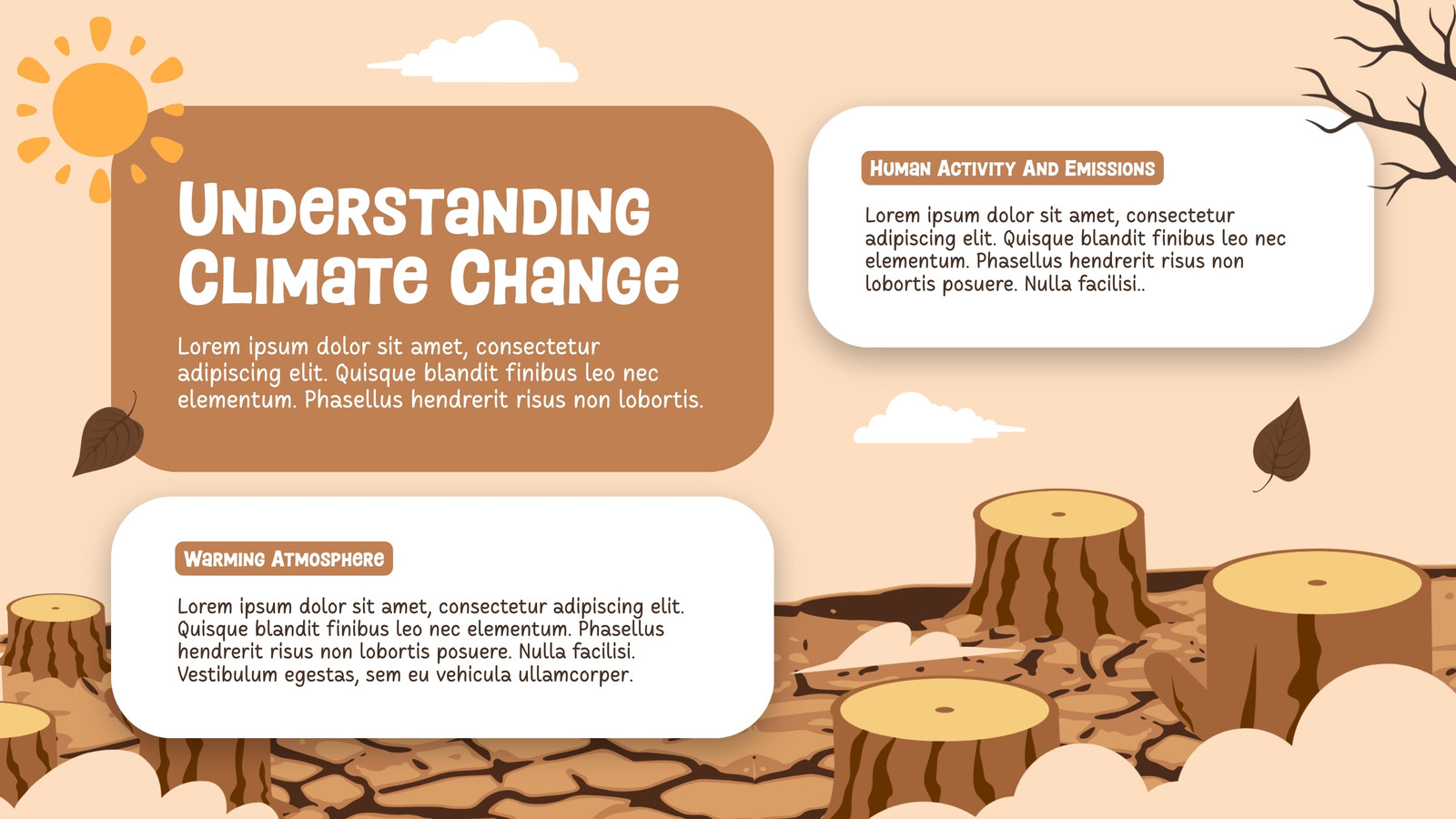 Understanding Climate Change

Lorem ipsum dolor sit amet, consectetur adipiscing elit. Quisque blandit finibus leo nec elementum. Phasellus hendrerit risus non lobortis.

Human Activity And Emissions

Lorem ipsum dolor sit amet, consectetur adipiscing elit. Quisque blandit finibus leo nec elementum. Phasellus hendrerit risus non lobortis posuere. Nulla facilisi..

Warming Atmosphere

Lorem ipsum dolor sit amet, consectetur adipiscing elit. Quisque blandit finibus leo nec elementum. Phasellus hendrerit risus non lobortis posuere. Nulla facilisi. Vestibulum egestas, sem eu vehicula ullamcorper.